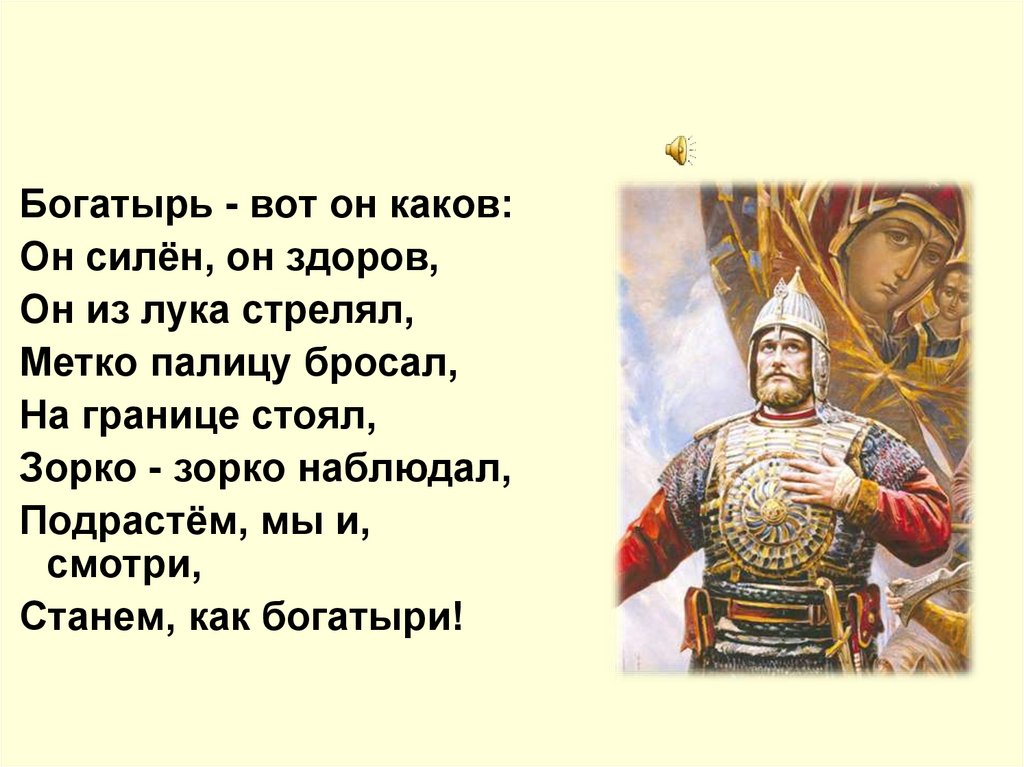 Богатырь - вот он каков:
Он силён, он здоров,
Он из лука стрелял,
Метко палицу бросал,
На границе стоял,
Зорко - зорко наблюдал,
Подрастём, мы и, смотри,
Станем, как богатыри!